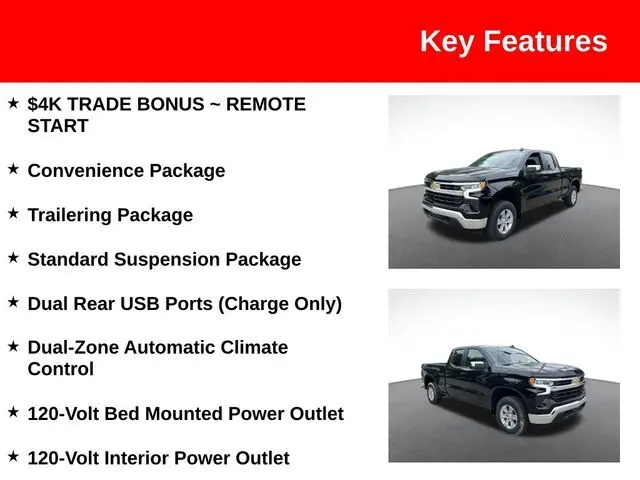 Key Features

★ $4K TRADE BONUS ~ REMOTE START

★ Convenience Package

★ Trailering Package

★ Standard Suspension Package

★ Dual Rear USB Ports (Charge Only)

★ Dual-Zone Automatic Climate Control

★ 120-Volt Bed Mounted Power Outlet

★ 120-Volt Interior Power Outlet